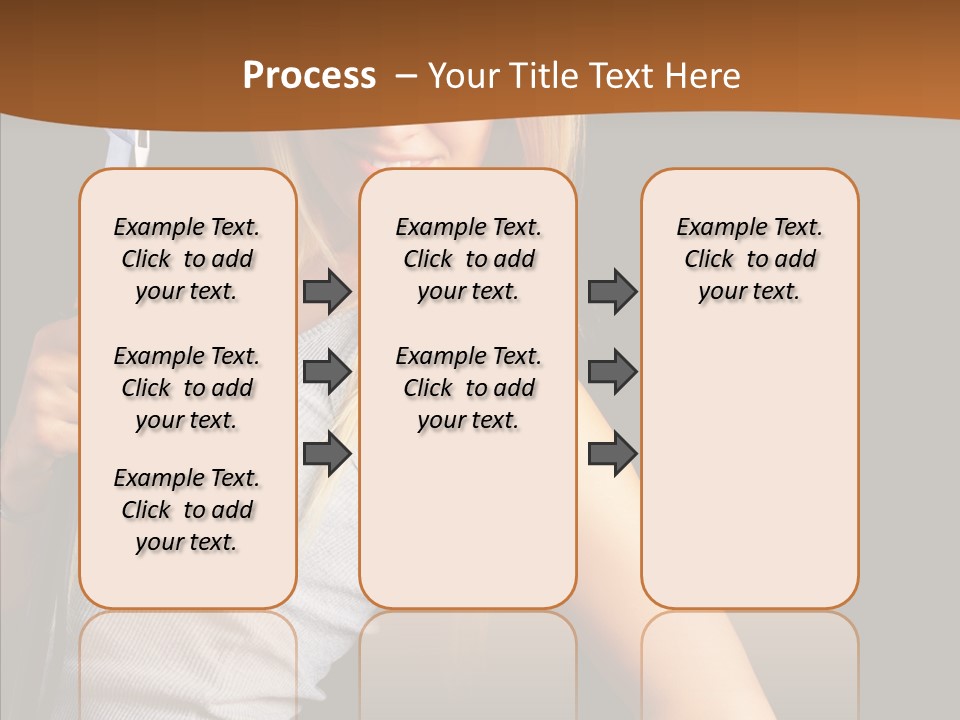 Process – Your Title Text Here

Example Text. Click to add your text.

Example Text. Click to add your text.

Example Text. Click to add your text.

Example Text. Click to add your text.

Example Text. Click to add your text.

Example Text. Click to add your text.